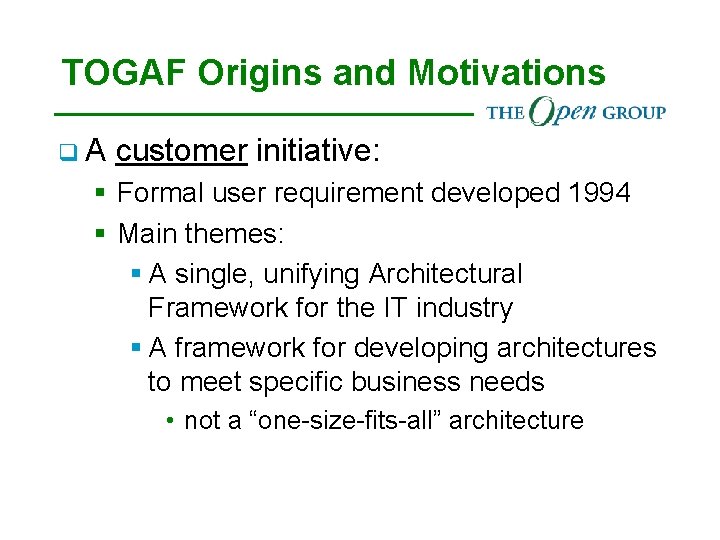 TOGAF Origins and Motivations

THE Open GROUP

A customer initiative:

Formal user requirement developed 1994

Main themes:

A single, unifying Architectural Framework for the IT industry

A framework for developing architectures to meet specific business needs

not a “one-size-fits-all” architecture